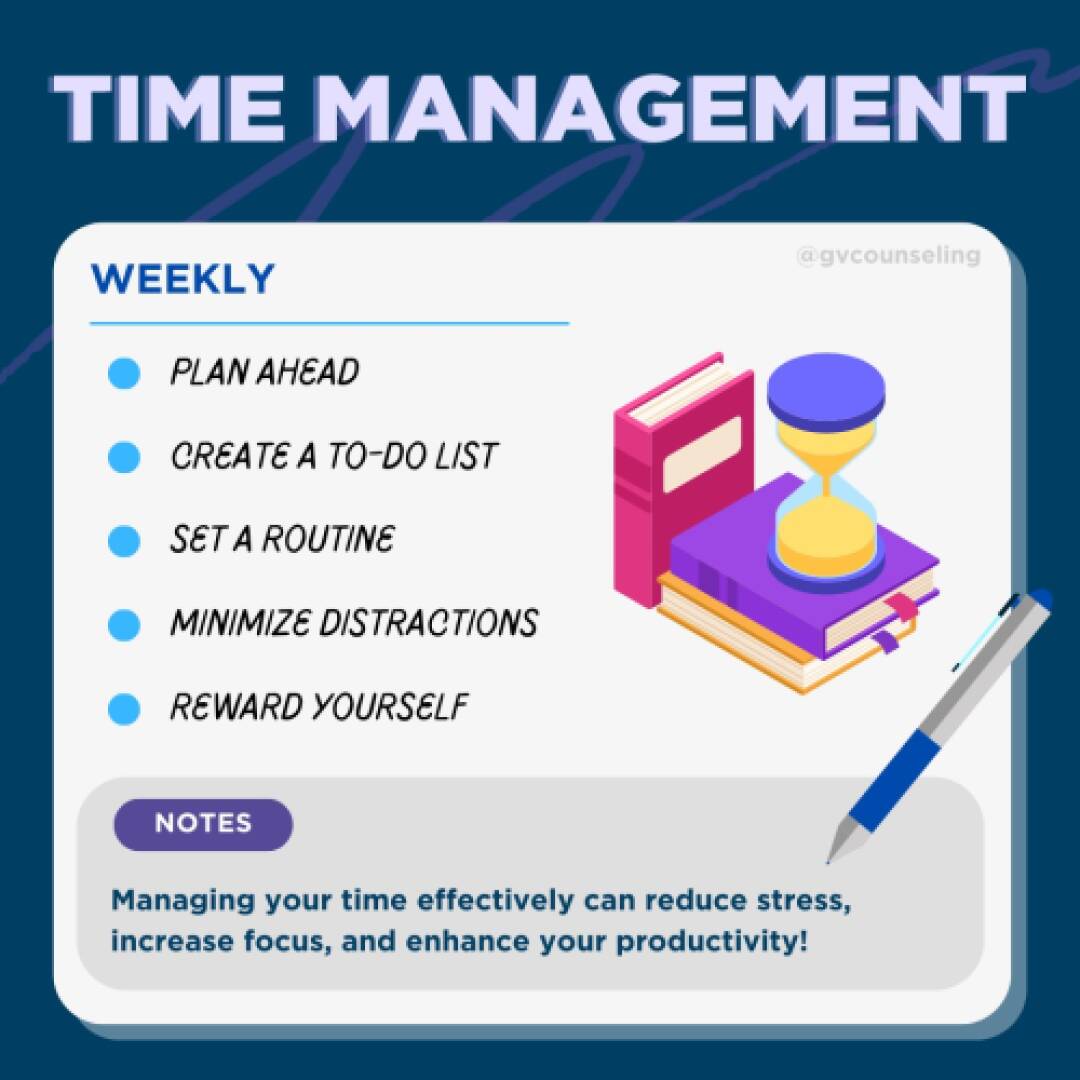 TIME MANAGEMENT

WEEKLY

@gvcounseling

PLAN AHEAD

CREATE A TO-DO LIST

SET A ROUTINE

MINIMIZE DISTRACTIONS

REWARD YOURSELF

NOTES

Managing your time effectively can reduce stress, increase focus, and enhance your productivity!